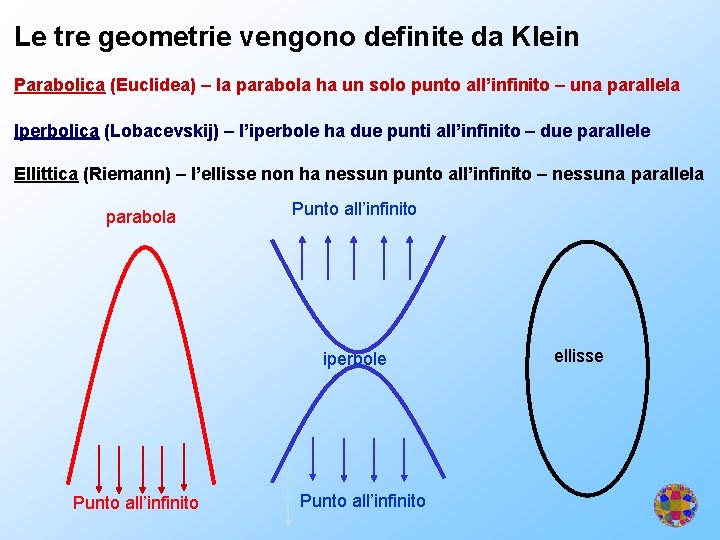 Le tre geometrie vengono definite da Klein

Parabolica (Euclidea) – la parabola ha un solo punto all'infinito – una parallela

Iperbolica (Lobacevskij) – l'iperbole ha due punti all'infinito – due parallele

Ellittica (Riemann) – l'ellisse non ha nessun punto all'infinito – nessuna parallela

parabola

Punto all'infinito

Punto all'infinito

iperbole

Punto all'infinito

ellisse